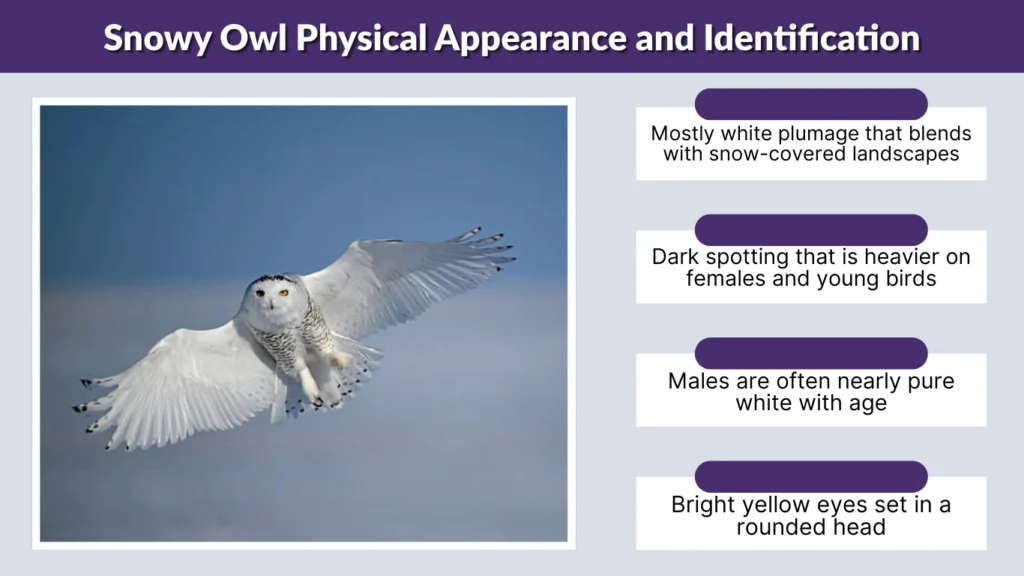 Snowy Owl Physical Appearance and Identification

Mostly white plumage that blends with snow-covered landscapes

Dark spotting that is heavier on females and young birds

Males are often nearly pure white with age

Bright yellow eyes set in a rounded head